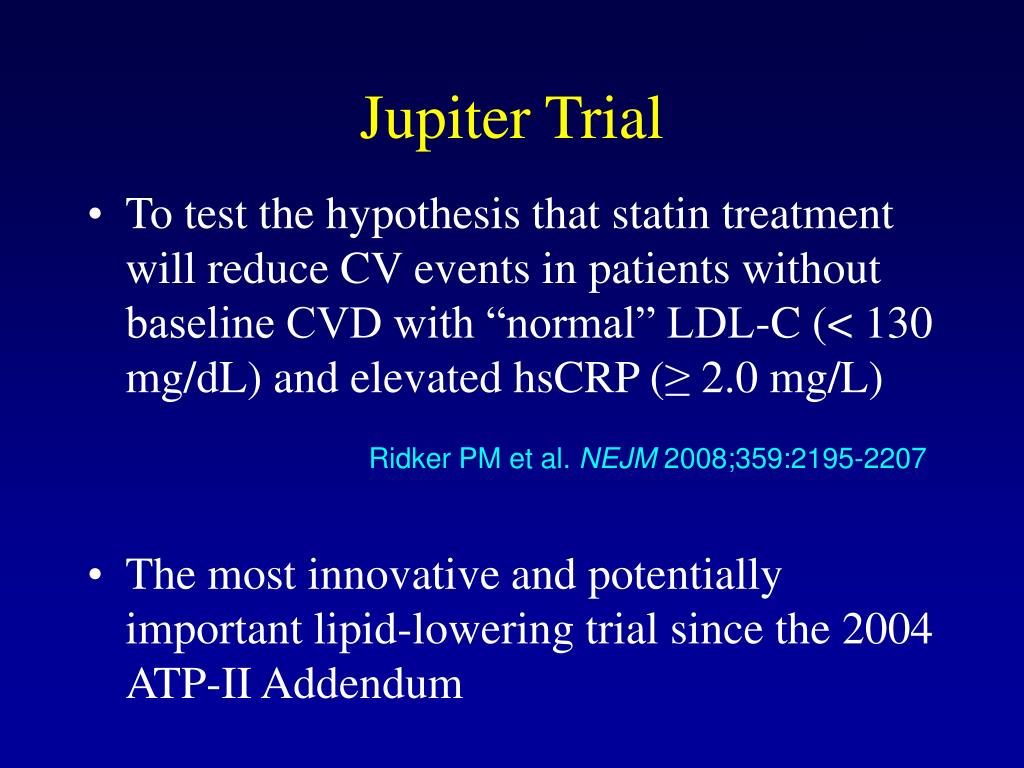 Jupiter Trial

• To test the hypothesis that statin treatment will reduce CV events in patients without baseline CVD with “normal” LDL-C (< 130 mg/dL) and elevated hsCRP (≥ 2.0 mg/L)

Ridker PM et al. NEJM 2008;359:2195-2207

• The most innovative and potentially important lipid-lowering trial since the 2004 ATP-II Addendum